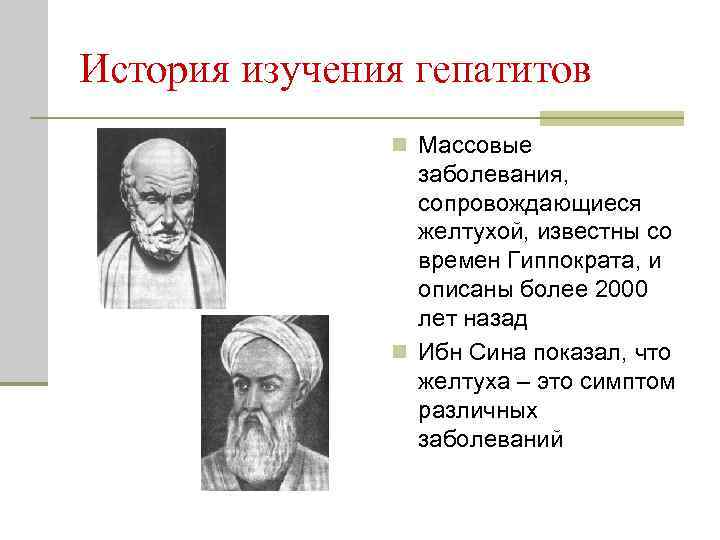 История изучения гепатитов

Массовые заболевания, сопровождающиеся желтухой, известны со времен Гиппократа, и описаны более 2000 лет назад

Ибн Сина показал, что желтуха – это симптом различных заболеваний